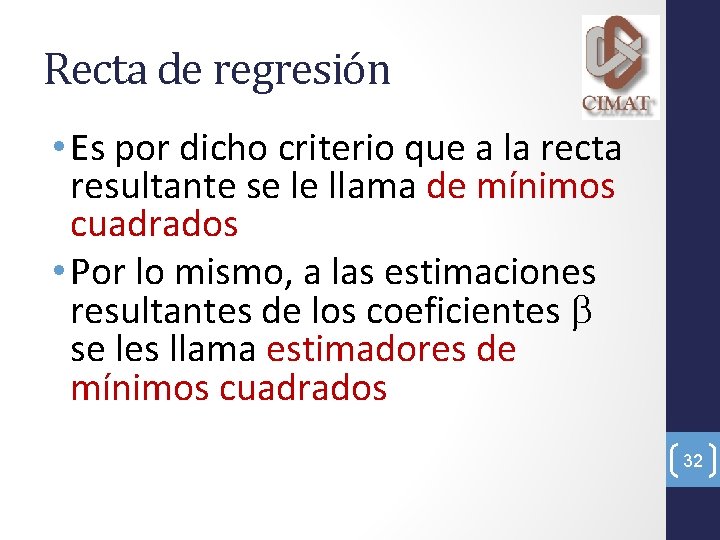 Recta de regresión

CIMAT

• Es por dicho criterio que a la recta resultante se le llama de mínimos cuadrados

• Por lo mismo, a las estimaciones resultantes de los coeficientes $\beta$ se les llama estimadores de mínimos cuadrados

32